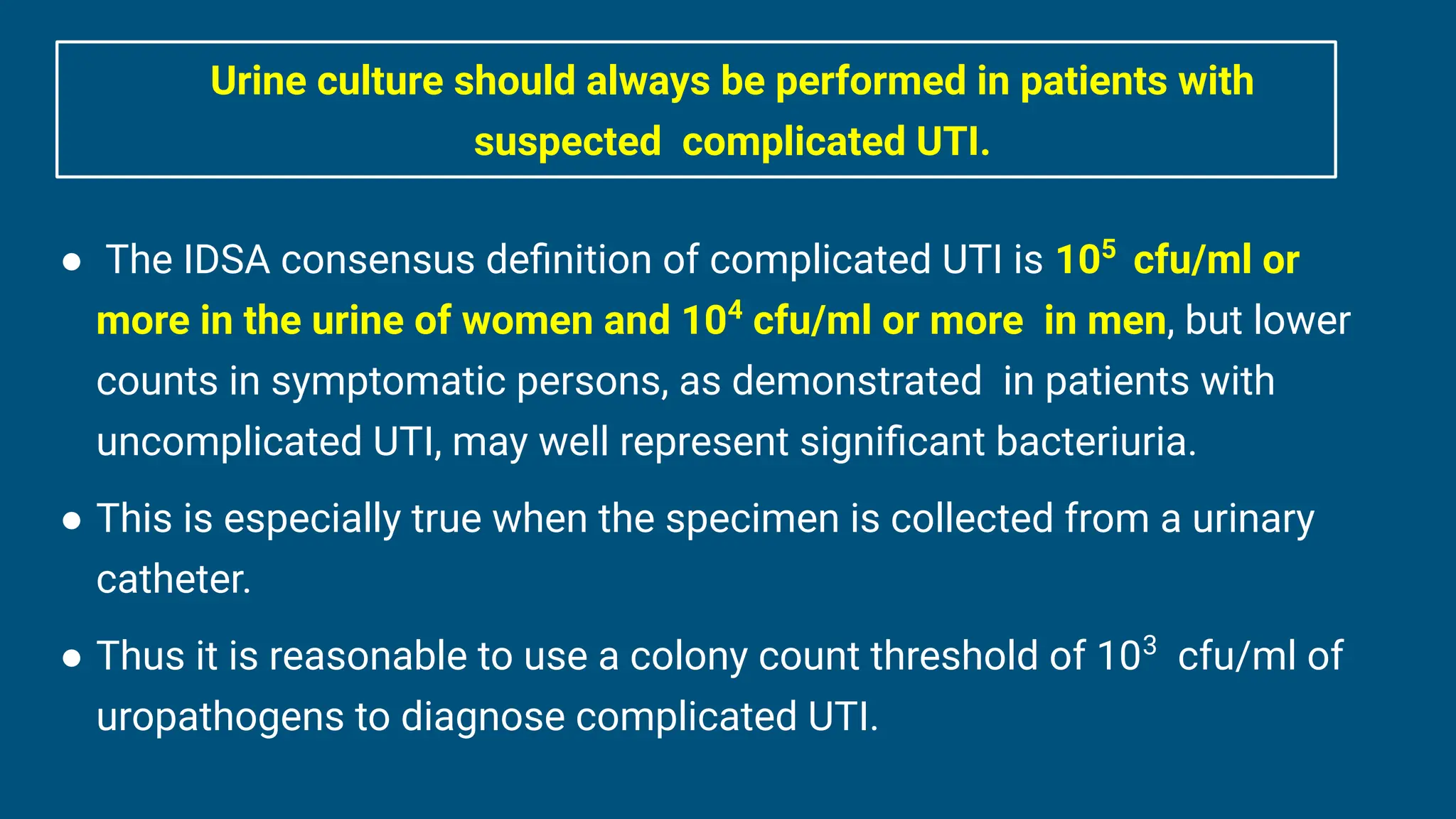 Urine culture should always be performed in patients with suspected complicated UTI.

● The IDSA consensus definition of complicated UTI is $10^5$ cfu/ml or more in the urine of women and $10^4$ cfu/ml or more in men, but lower counts in symptomatic persons, as demonstrated in patients with uncomplicated UTI, may well represent significant bacteriuria.

● This is especially true when the specimen is collected from a urinary catheter.

● Thus it is reasonable to use a colony count threshold of $10^3$ cfu/ml of uropathogens to diagnose complicated UTI.